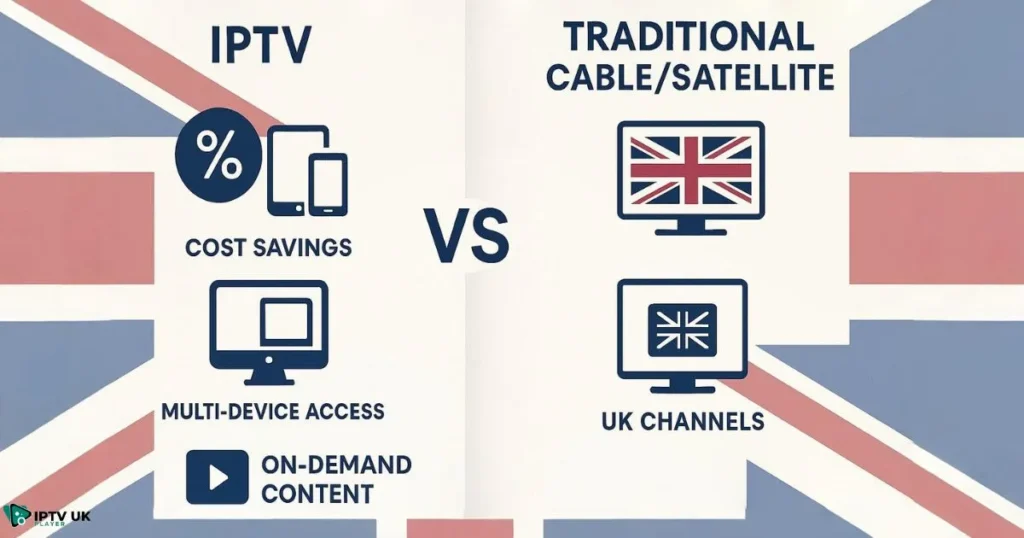 IPTV

%

COST SAVINGS

MULTI-DEVICE ACCESS

ON-DEMAND CONTENT

VS

TRADITIONAL CABLE/SATELLITE

UK CHANNELS

IPTV UK PLAYER